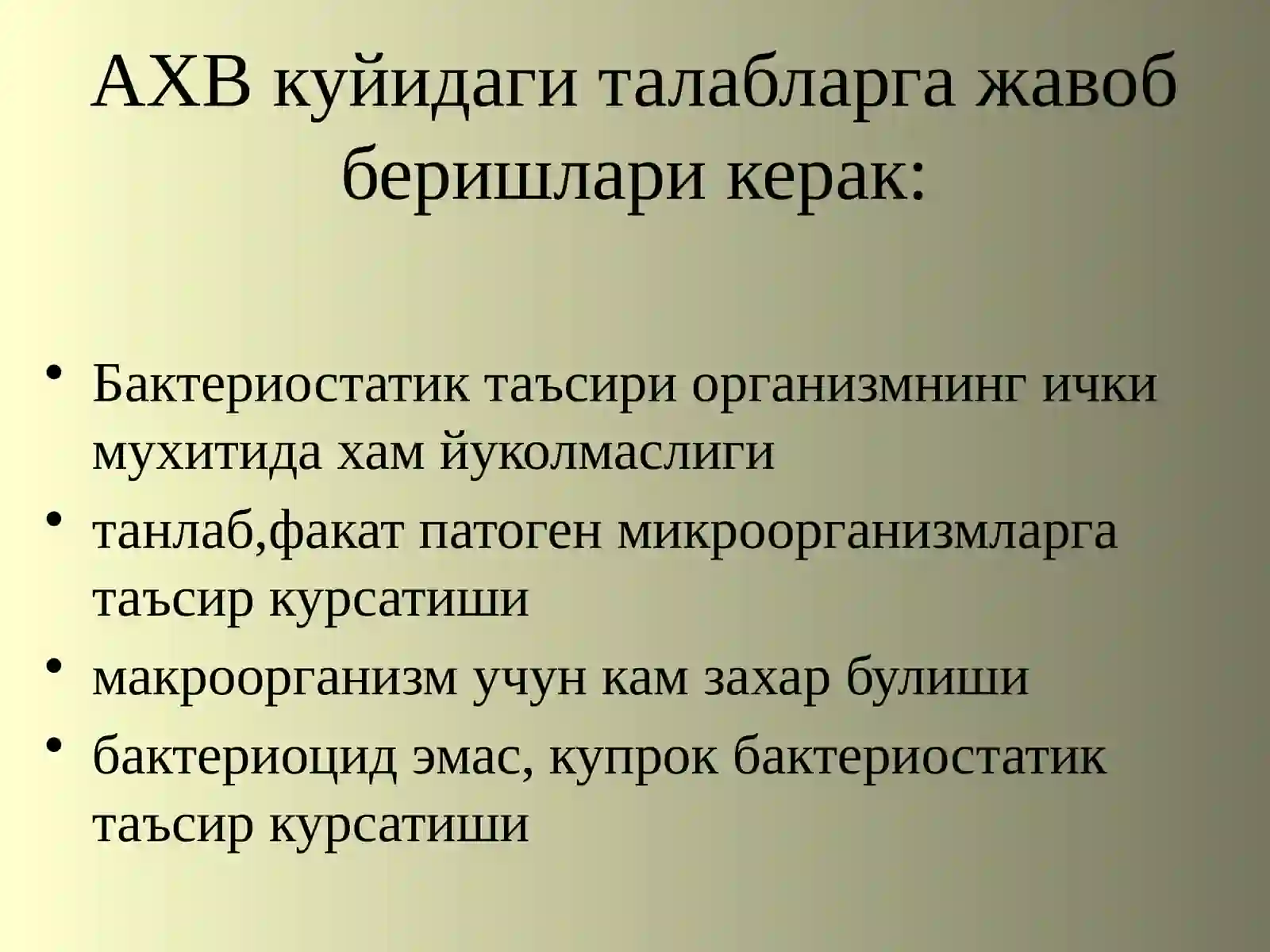 АХВ куйидаги талабларга жавоб беришлари керак:

• Бактериостатик таъсири организмнинг ички мухитида хам йуколмаслиги
• танлаб,факат патоген микроорганизмларга таъсир курсатиши
• макроорганизм учун кам захар булиши
• бактериоцид эмас, купрок бактериостатик таъсир курсатиши